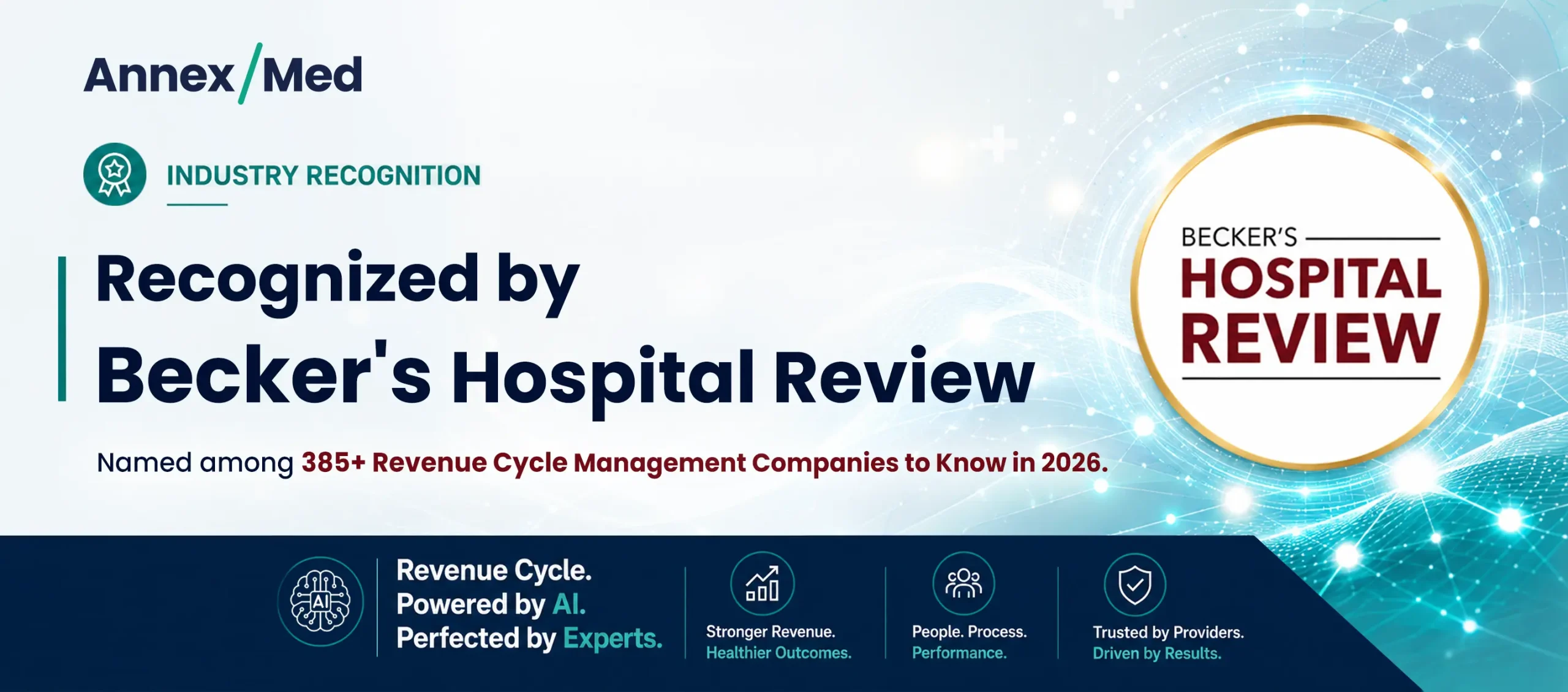 Annex/Med

INDUSTRY RECOGNITION

Recognized by Becker's Hospital Review

Named among 385+ Revenue Cycle Management Companies to Know in 2026.

BECKER'S HOSPITAL REVIEW

AI

Revenue Cycle. Powered by AI. Perfected by Experts.

Stronger Revenue. Healthier Outcomes.

People. Process. Performance.

Trusted by Providers. Driven by Results.